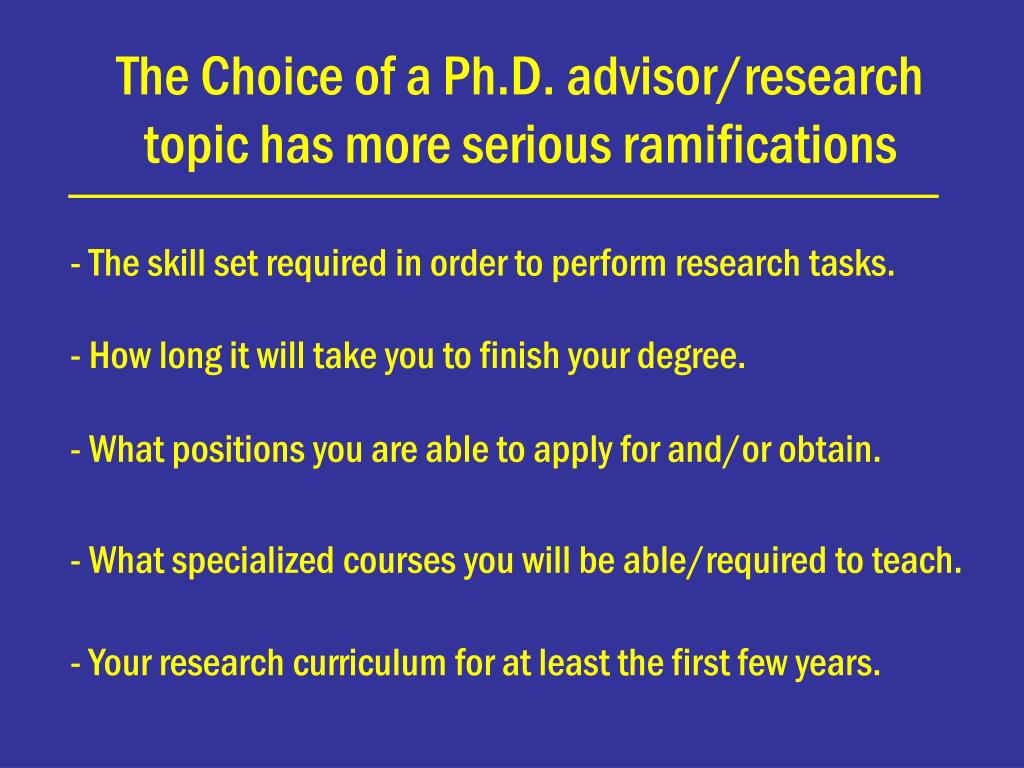 The Choice of a Ph.D. advisor/research topic has more serious ramifications

- The skill set required in order to perform research tasks.

- How long it will take you to finish your degree.

- What positions you are able to apply for and/or obtain.

- What specialized courses you will be able/required to teach.

- Your research curriculum for at least the first few years.